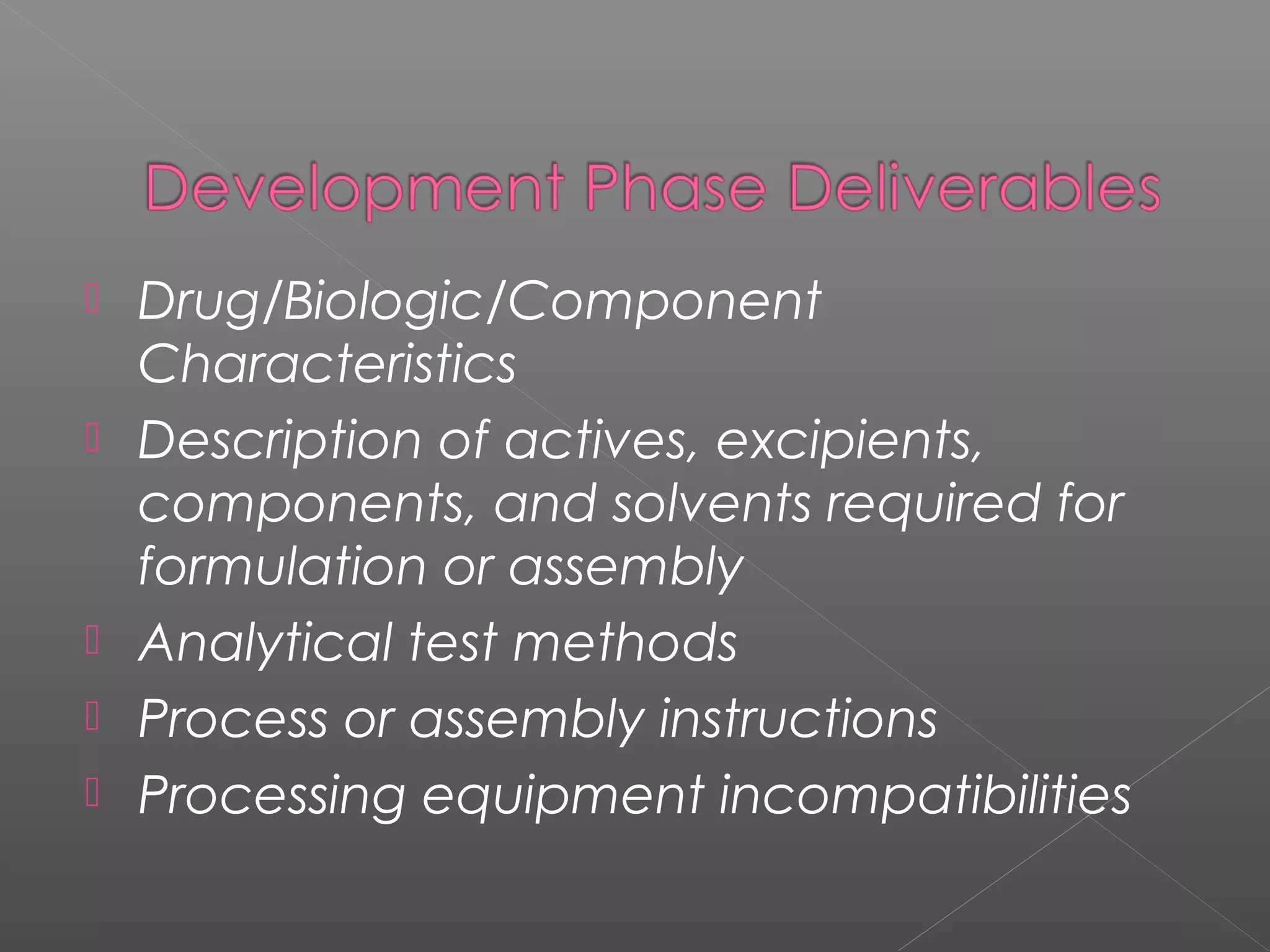 Development Phase Deliverables

- Drug/Biologic/Component Characteristics
- Description of actives, excipients, components, and solvents required for formulation or assembly
- Analytical test methods
- Process or assembly instructions
- Processing equipment incompatibilities